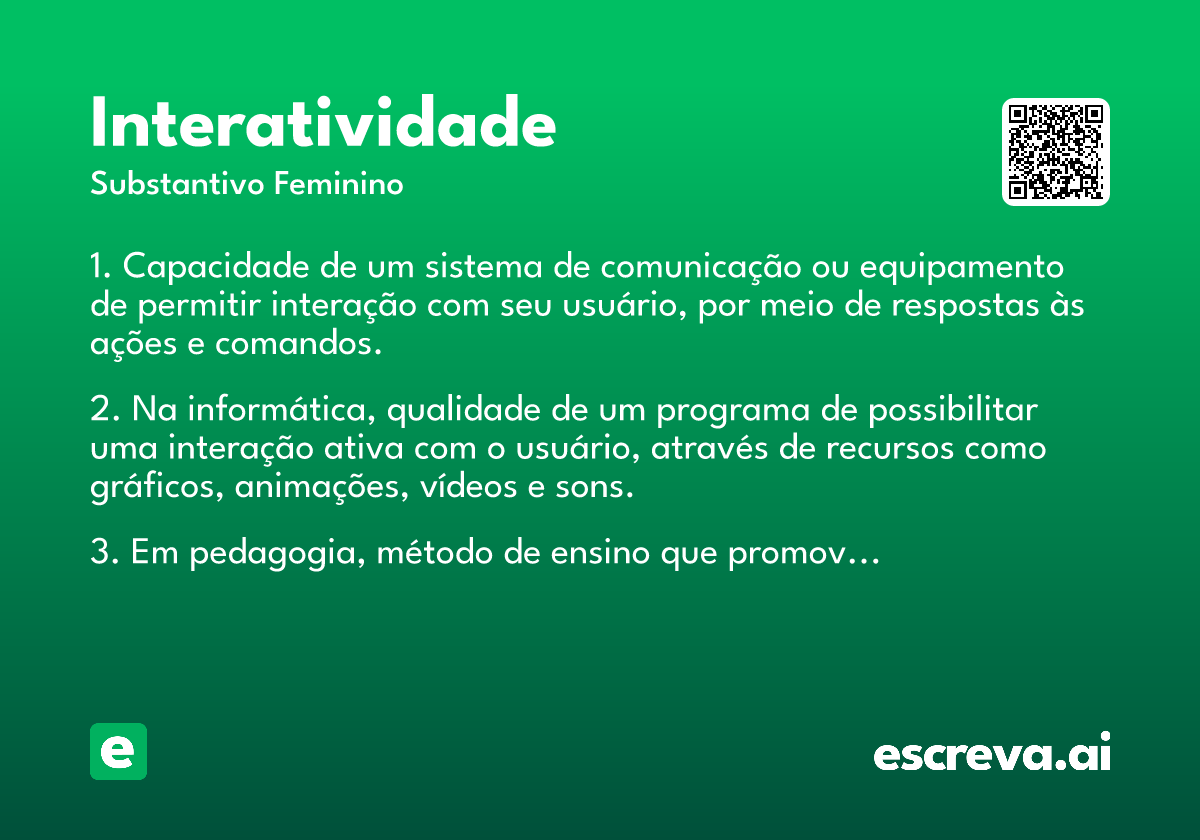 Interatividade
Substantivo Feminino

1. Capacidade de um sistema de comunicação ou equipamento de permitir interação com seu usuário, por meio de respostas às ações e comandos.

2. Na informática, qualidade de um programa de possibilitar uma interação ativa com o usuário, através de recursos como gráficos, animações, vídeos e sons.

3. Em pedagogia, método de ensino que promov...

e

escreva.ai